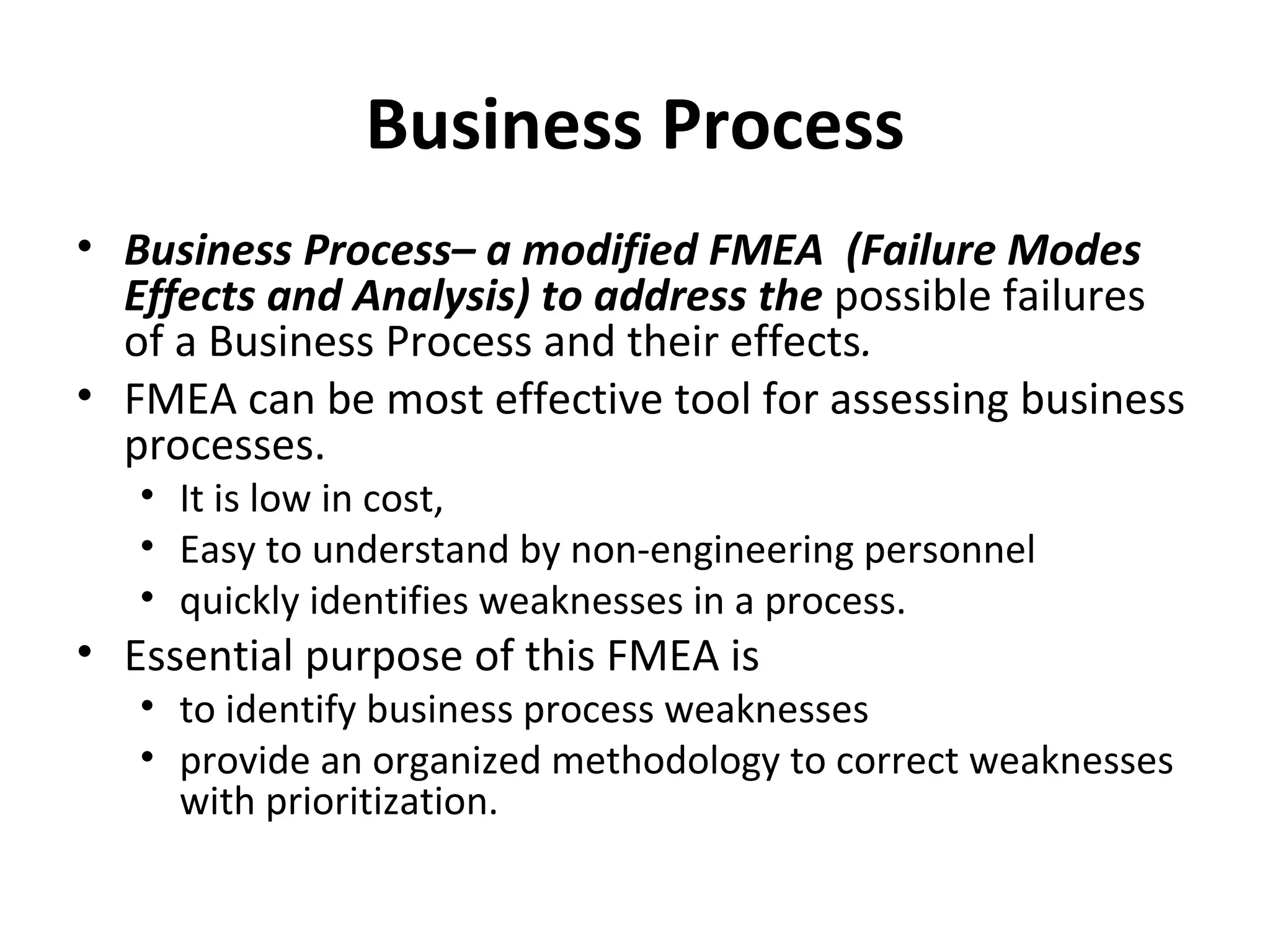 Business Process

• Business Process– a modified FMEA (Failure Modes Effects and Analysis) to address the possible failures of a Business Process and their effects.
• FMEA can be most effective tool for assessing business processes.
  • It is low in cost,
  • Easy to understand by non-engineering personnel
  • quickly identifies weaknesses in a process.
• Essential purpose of this FMEA is
  • to identify business process weaknesses
  • provide an organized methodology to correct weaknesses with prioritization.